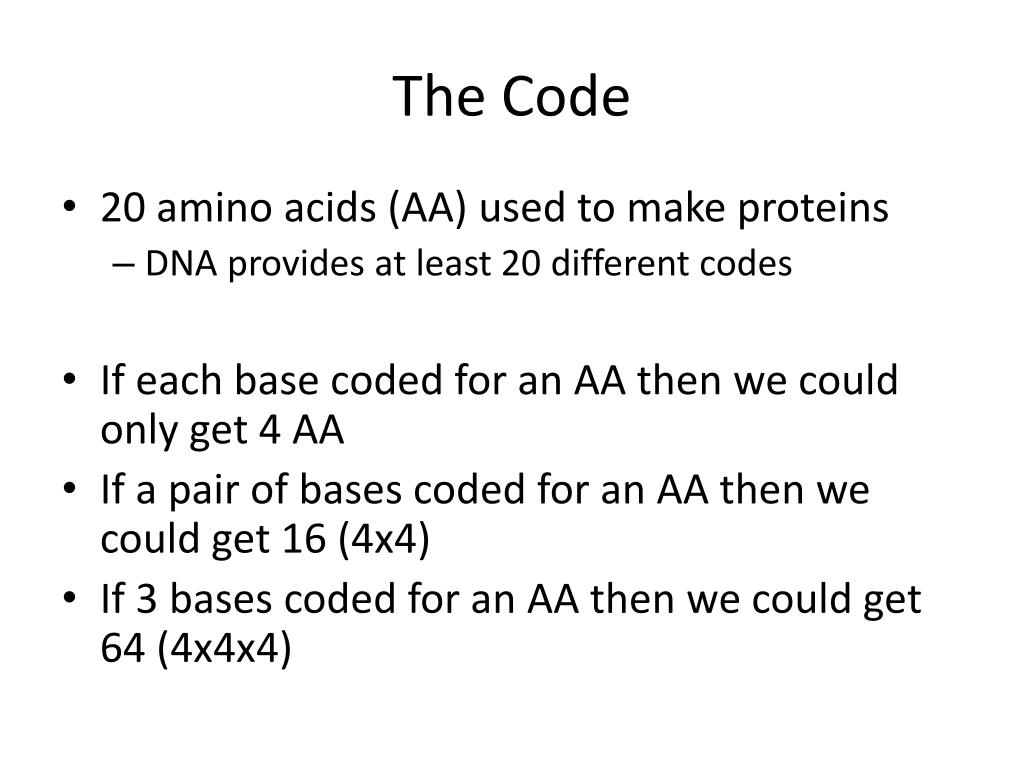 The Code

• 20 amino acids (AA) used to make proteins
  – DNA provides at least 20 different codes

• If each base coded for an AA then we could only get 4 AA
• If a pair of bases coded for an AA then we could get 16 (4x4)
• If 3 bases coded for an AA then we could get 64 (4x4x4)